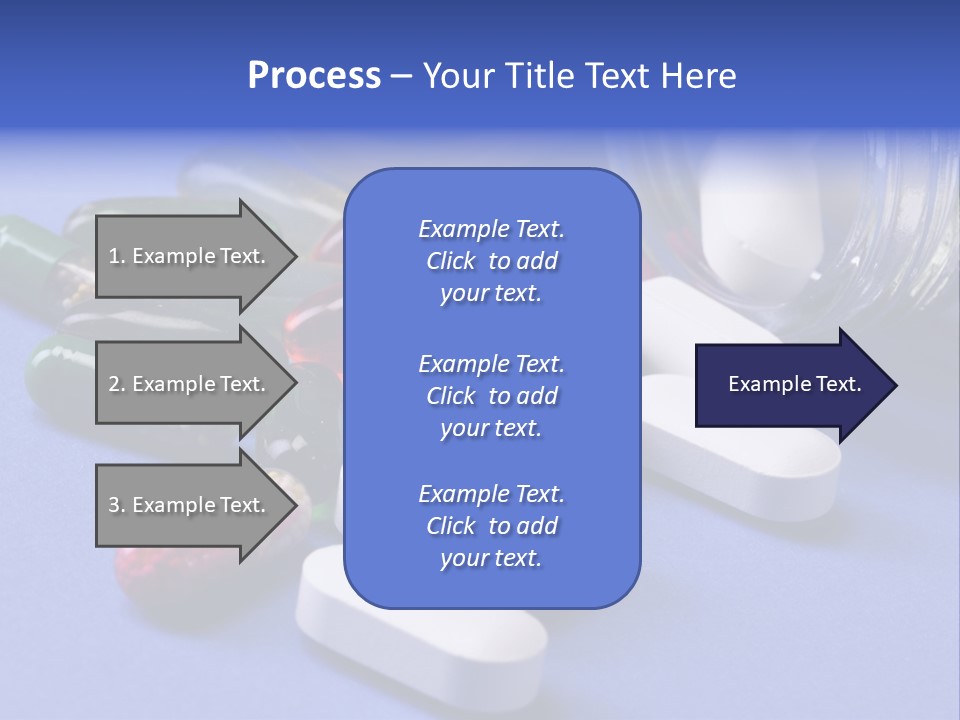 Process – Your Title Text Here

1. Example Text.

2. Example Text.

3. Example Text.

Example Text. Click to add your text.

Example Text. Click to add your text.

Example Text. Click to add your text.

Example Text.